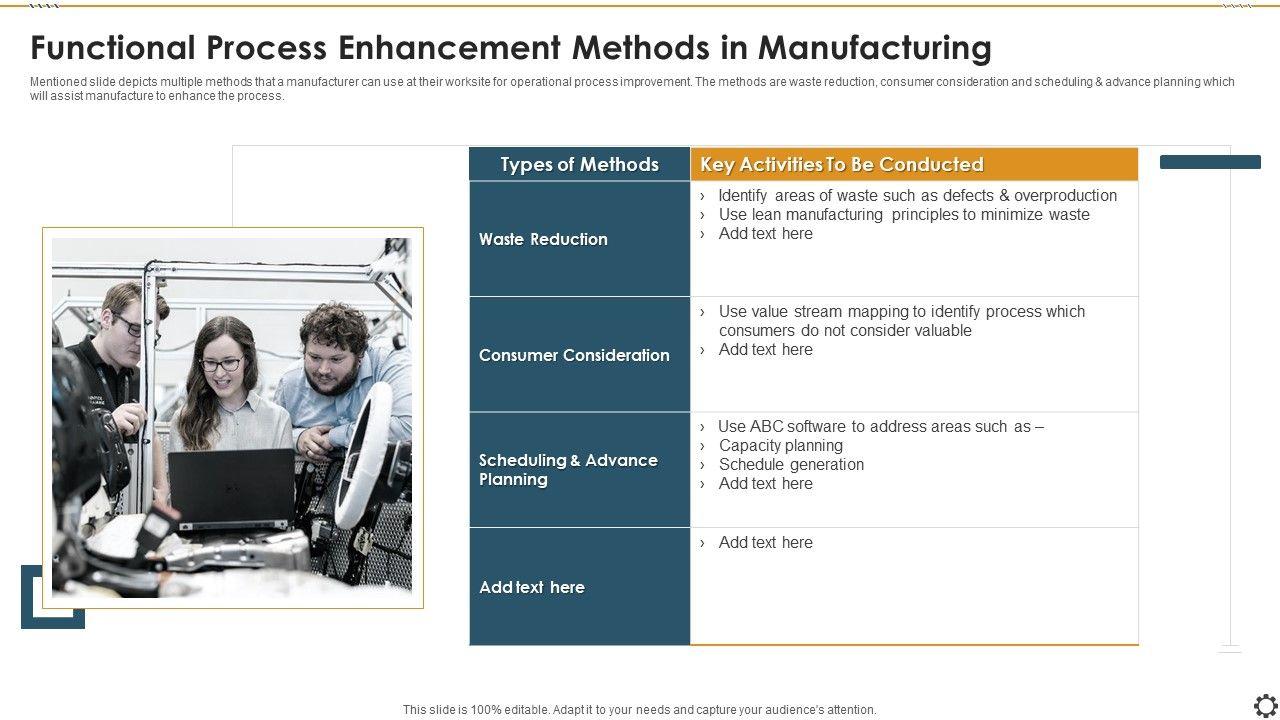 Functional Process Enhancement Methods in Manufacturing

Mentioned slide depicts multiple methods that a manufacturer can use at their worksite for operational process improvement. The methods are waste reduction, consumer consideration and scheduling & advance planning which will assist manufacture to enhance the process.

| Types of Methods | Key Activities To Be Conducted |
|---|---|
| Waste Reduction | › Identify areas of waste such as defects & overproduction › Use lean manufacturing principles to minimize waste › Add text here |
| Consumer Consideration | › Use value stream mapping to identify process which consumers do not consider valuable › Add text here |
| Scheduling & Advance Planning | › Use ABC software to address areas such as – › Capacity planning › Schedule generation › Add text here |
| Add text here | › Add text here |

This slide is 100% editable. Adapt it to your needs and capture your audience's attention.